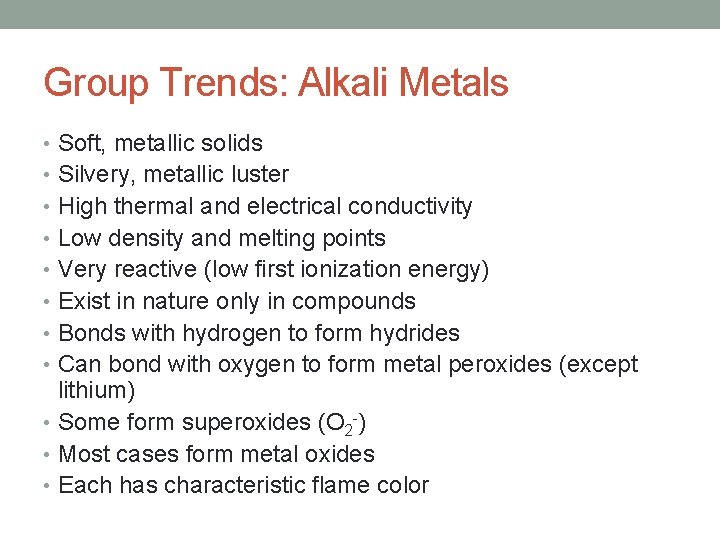 Group Trends: Alkali Metals

• Soft, metallic solids
• Silvery, metallic luster
• High thermal and electrical conductivity
• Low density and melting points
• Very reactive (low first ionization energy)
• Exist in nature only in compounds
• Bonds with hydrogen to form hydrides
• Can bond with oxygen to form metal peroxides (except lithium)
• Some form superoxides ($O_2^-$)
• Most cases form metal oxides
• Each has characteristic flame color